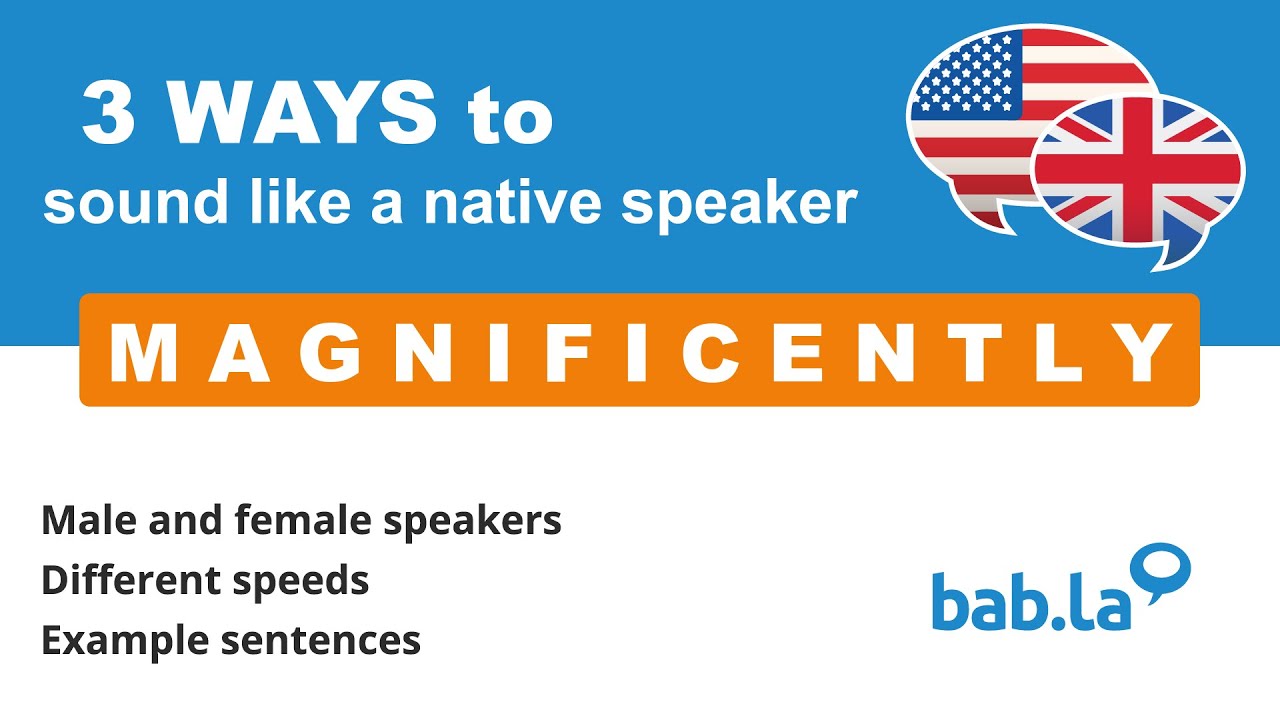 3 WAYS to
sound like a native speaker

MAGNIFICENTLY

Male and female speakers
Different speeds
Example sentences

bab.la